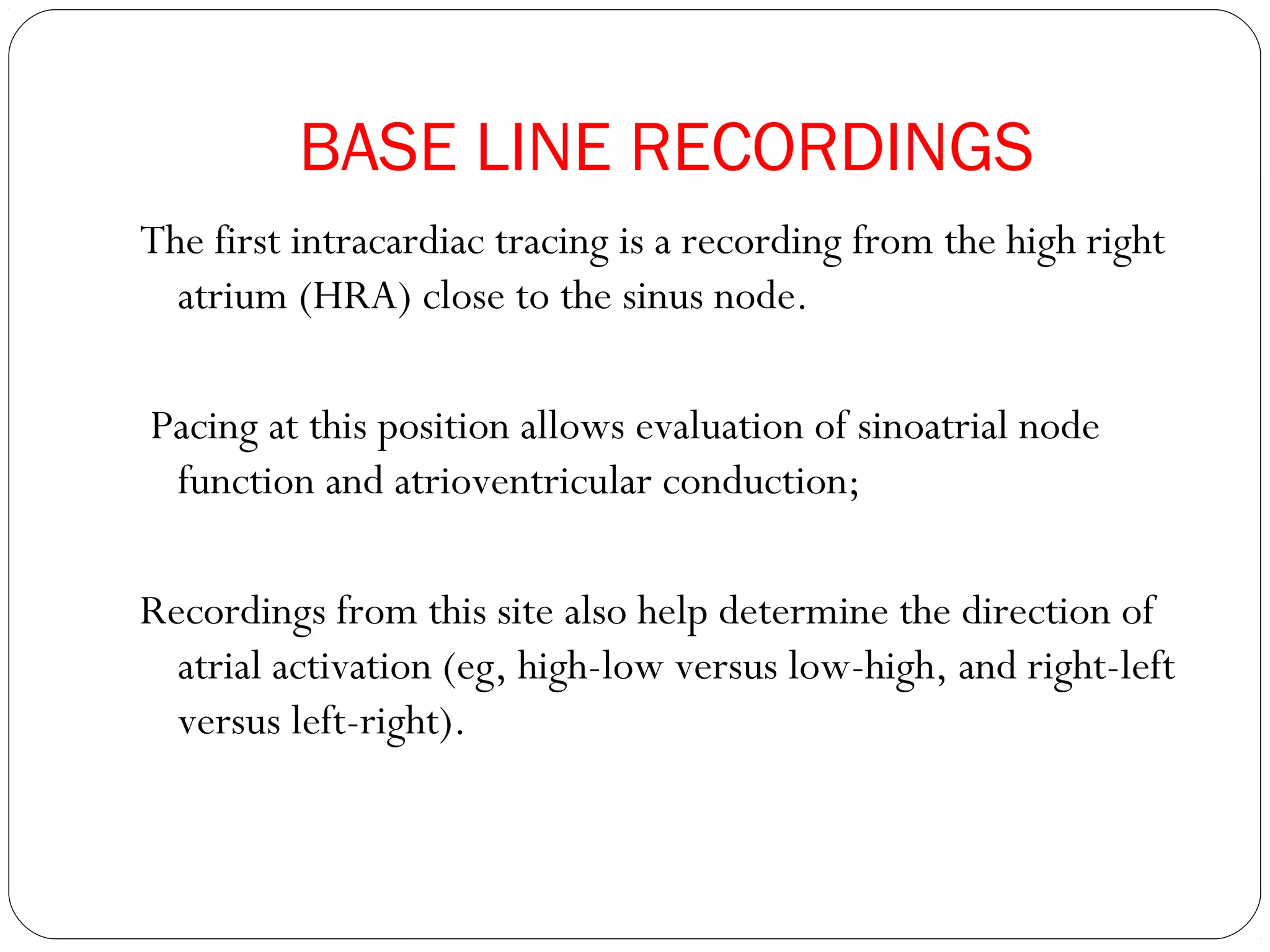 BASE LINE RECORDINGS

The first intracardiac tracing is a recording from the high right atrium (HRA) close to the sinus node.

Pacing at this position allows evaluation of sinoatrial node function and atrioventricular conduction;

Recordings from this site also help determine the direction of atrial activation (eg, high-low versus low-high, and right-left versus left-right).